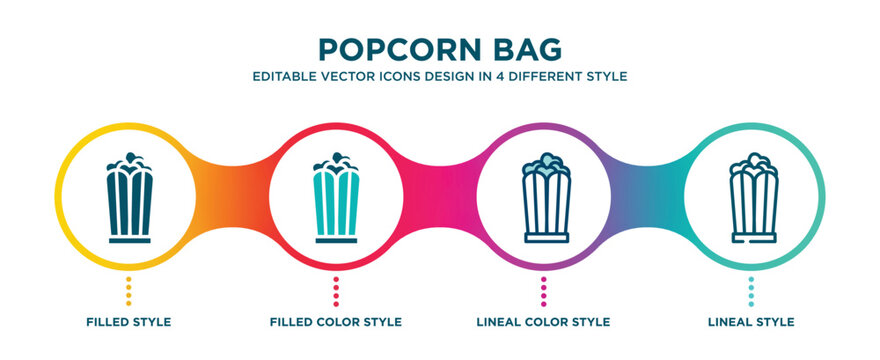 POPCORN BAG

EDITABLE VECTOR ICONS DESIGN IN 4 DIFFERENT STYLE

FILLED STYLE

FILLED COLOR STYLE

LINEAL COLOR STYLE

LINEAL STYLE